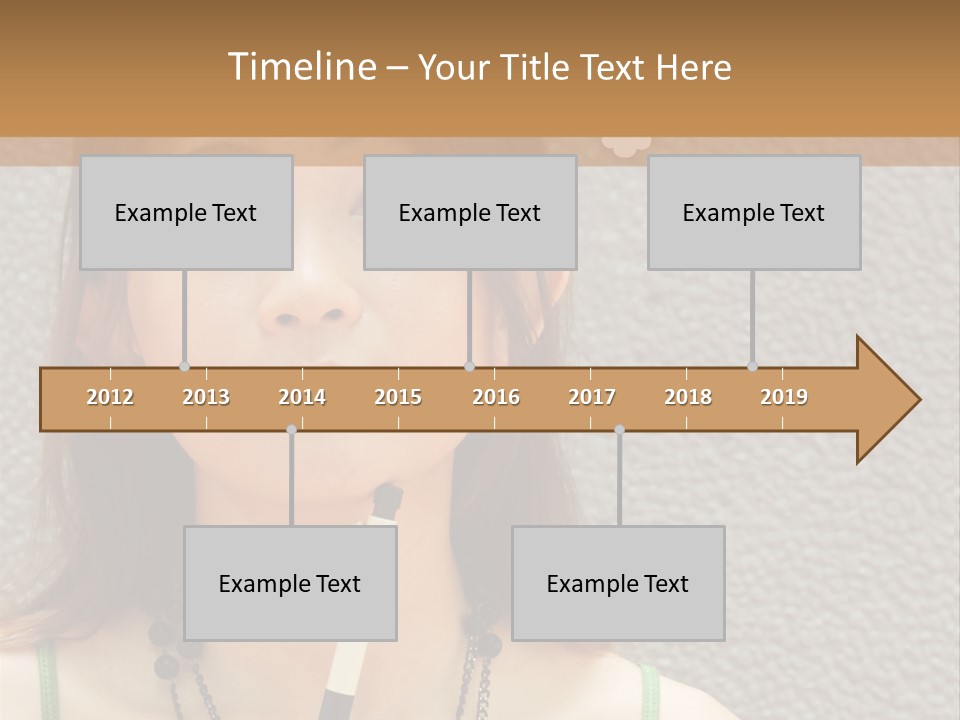 Timeline – Your Title Text Here

Example Text

Example Text

Example Text

2012 2013 2014 2015 2016 2017 2018 2019

Example Text

Example Text